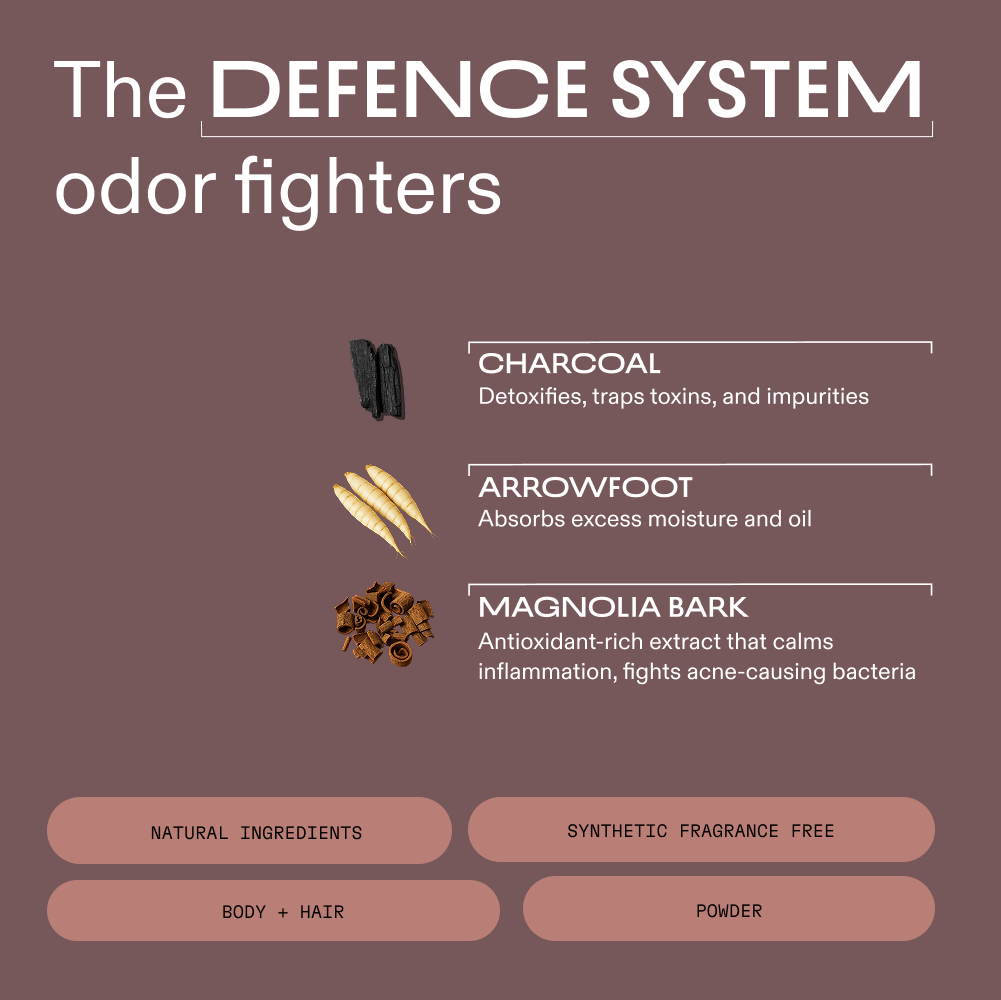 The DEFENCE SYSTEM odor fighters

CHARCOAL
Detoxifies, traps toxins, and impurities

ARROWFOOT
Absorbs excess moisture and oil

MAGNOLIA BARK
Antioxidant-rich extract that calms inflammation, fights acne-causing bacteria

NATURAL INGREDIENTS

SYNTHETIC FRAGRANCE FREE

BODY + HAIR

POWDER